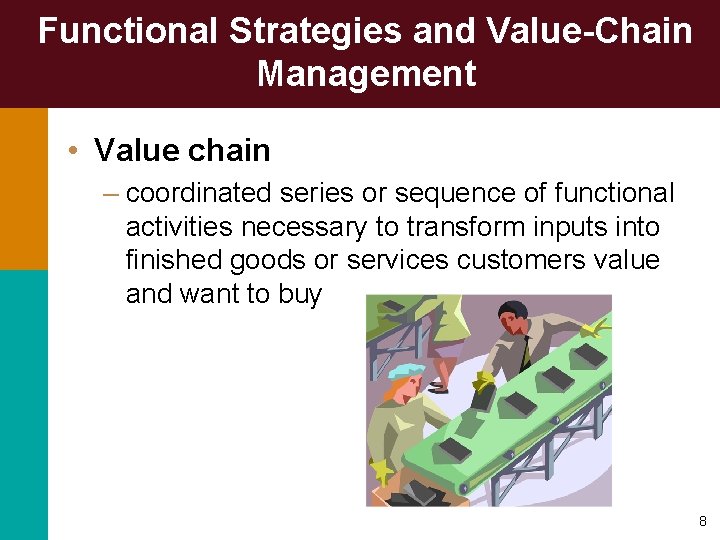 Functional Strategies and Value-Chain Management

• Value chain

– coordinated series or sequence of functional activities necessary to transform inputs into finished goods or services customers value and want to buy

8